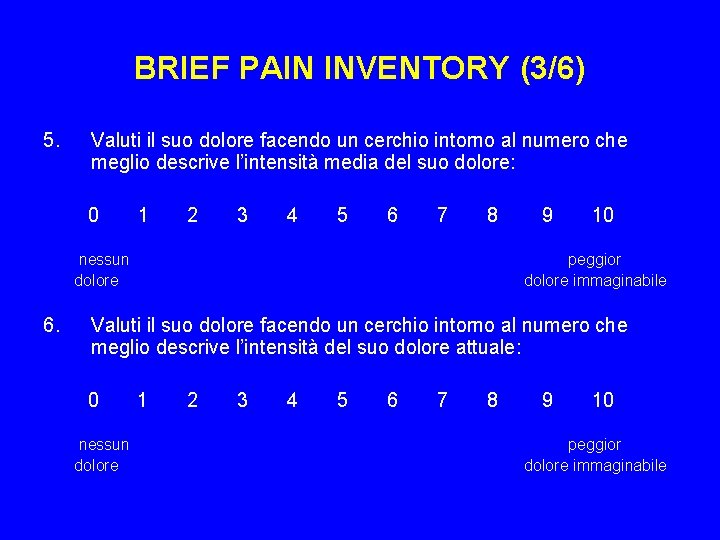 BRIEF PAIN INVENTORY (3/6)

5. Valuti il suo dolore facendo un cerchio intorno al numero che meglio descrive l'intensità media del suo dolore:

0 1 2 3 4 5 6 7 8 9 10

nessun dolore

peggior dolore immaginabile

6. Valuti il suo dolore facendo un cerchio intorno al numero che meglio descrive l'intensità del suo dolore attuale:

0 1 2 3 4 5 6 7 8 9 10

nessun dolore

peggior dolore immaginabile